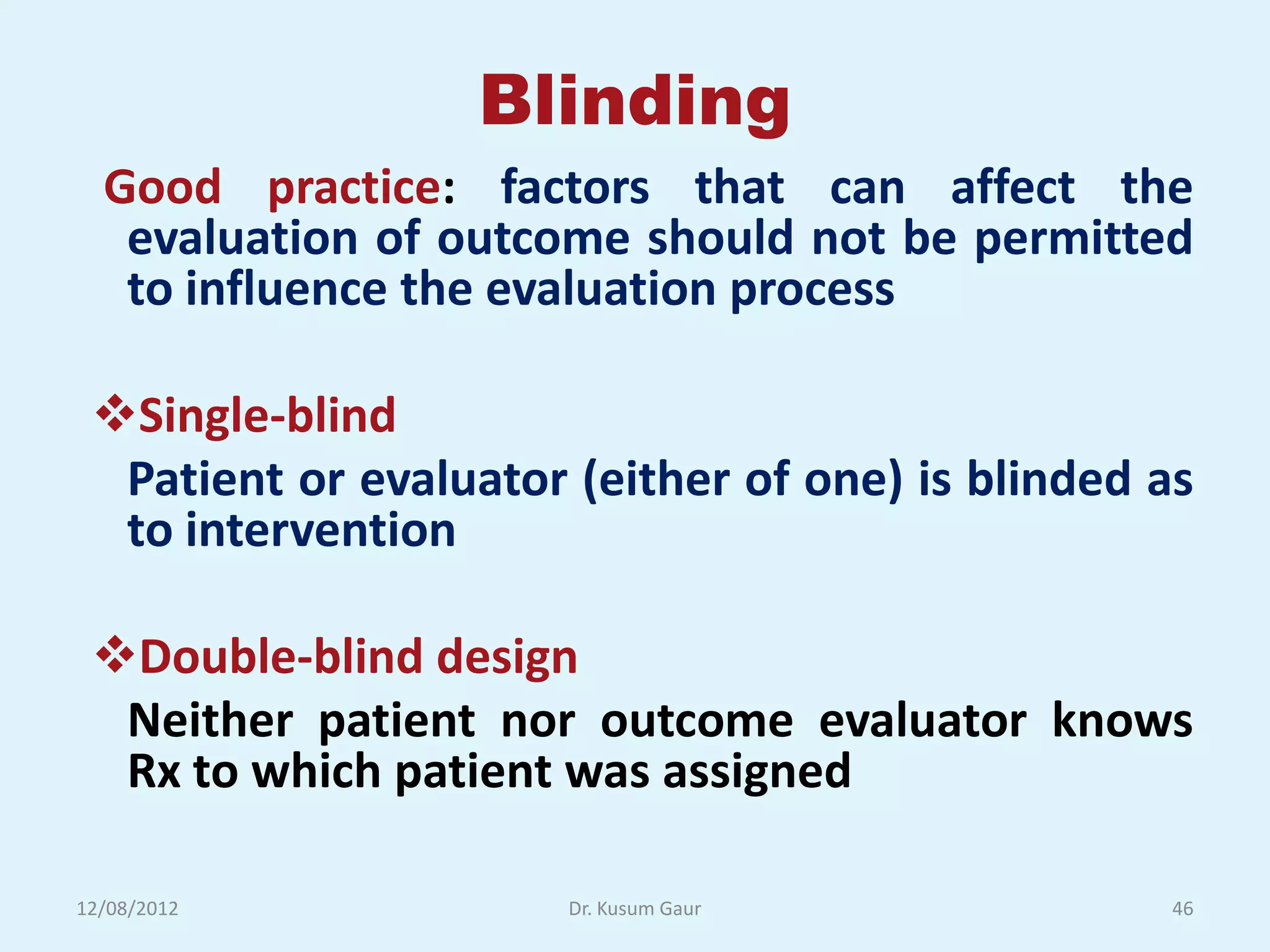 Blinding

Good practice: factors that can affect the evaluation of outcome should not be permitted to influence the evaluation process

❖Single-blind

Patient or evaluator (either of one) is blinded as to intervention

❖Double-blind design

Neither patient nor outcome evaluator knows Rx to which patient was assigned

12/08/2012 Dr. Kusum Gaur 46